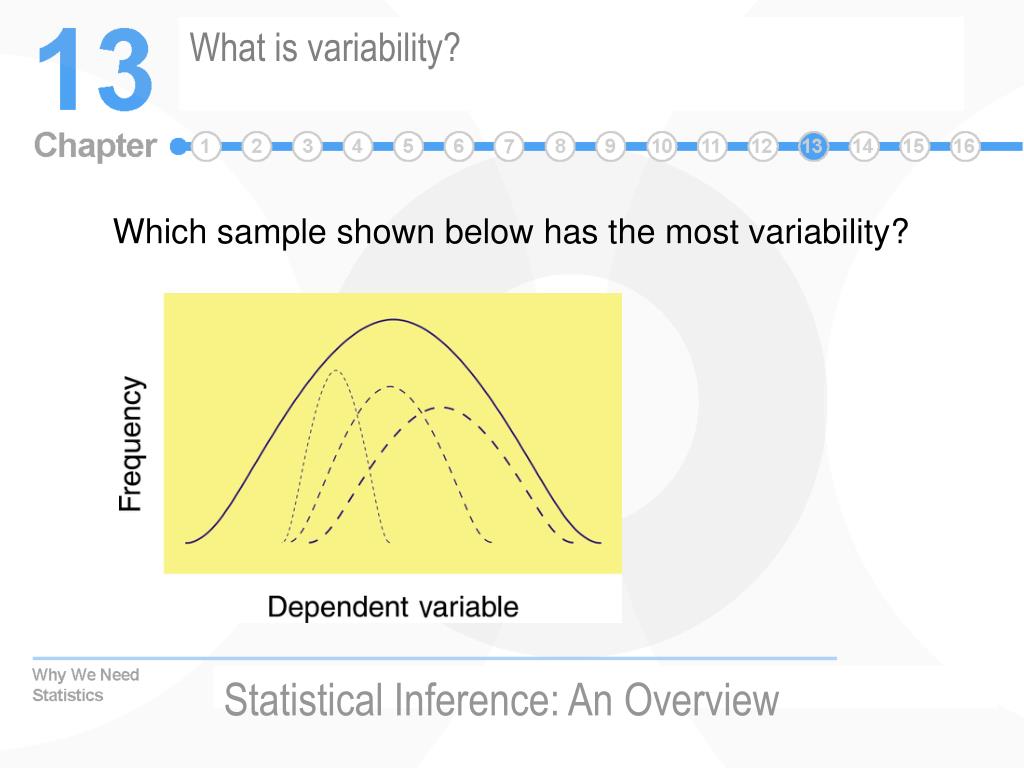 13

What is variability?

Chapter 1 2 3 4 5 6 7 8 9 10 11 12 13 14 15 16

Which sample shown below has the most variability?

Frequency

Dependent variable

Why We Need Statistics

Statistical Inference: An Overview